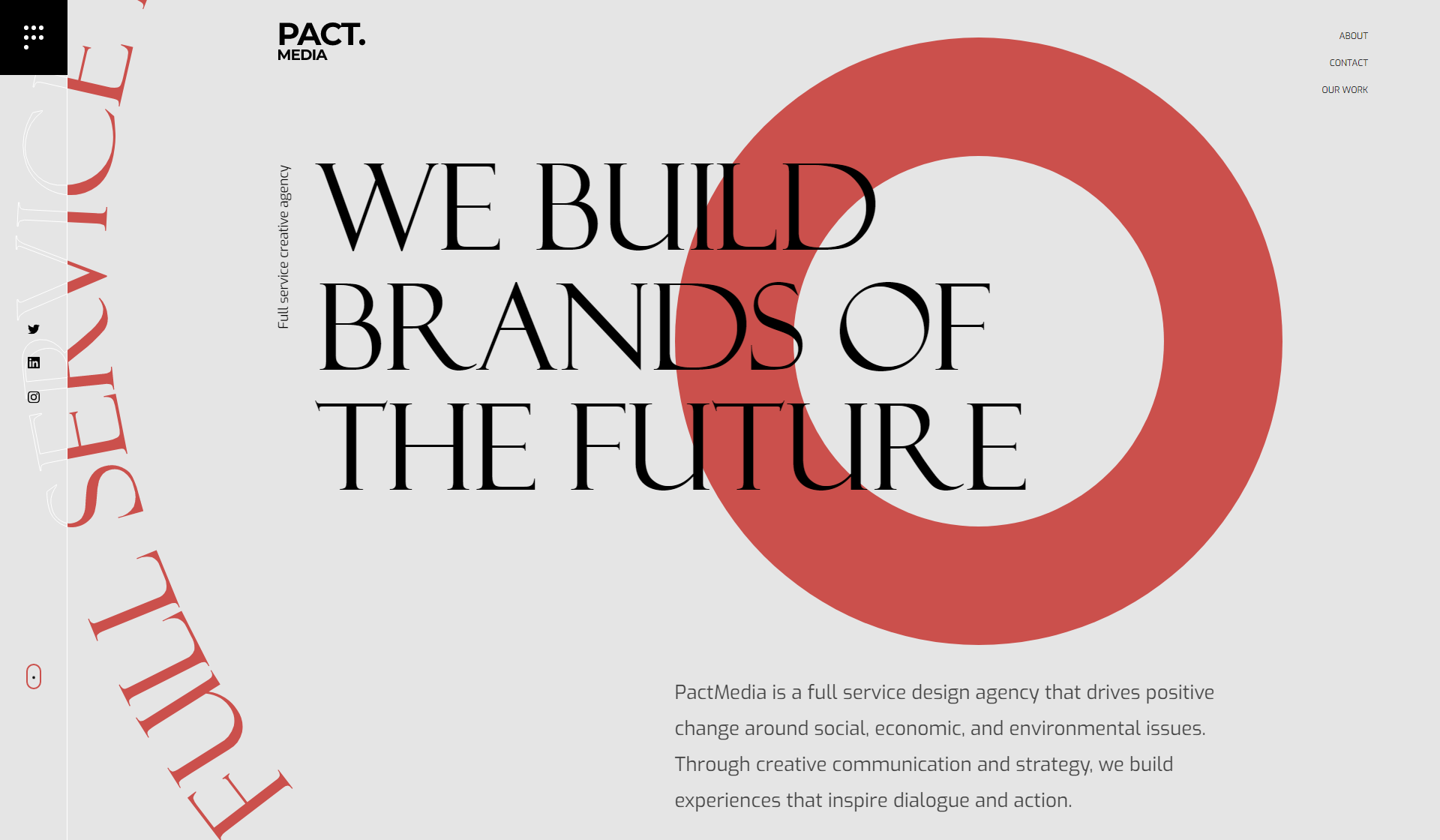 PACT.
MEDIA

ABOUT
CONTACT
OUR WORK

FULL SERVICE

Full service creative agency

WE BUILD BRANDS OF THE FUTURE

PactMedia is a full service design agency that drives positive change around social, economic, and environmental issues. Through creative communication and strategy, we build experiences that inspire dialogue and action.